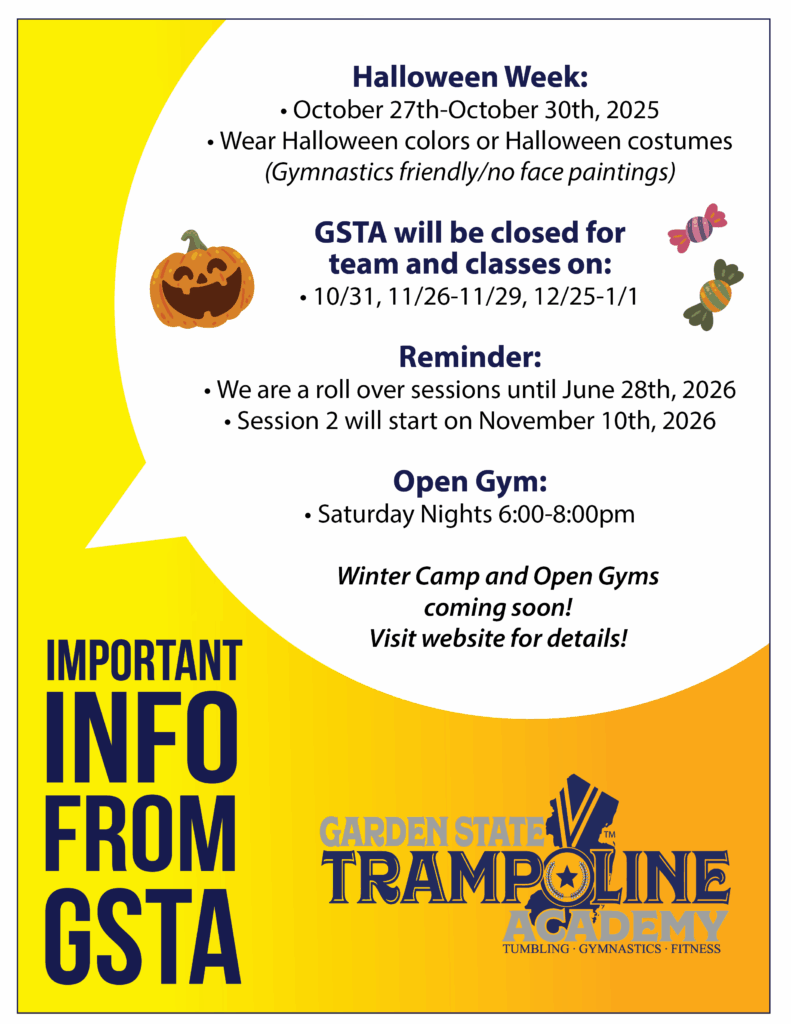 Halloween Week:
• October 27th-October 30th, 2025
• Wear Halloween colors or Halloween costumes
(Gymnastics friendly/no face paintings)

GSTA will be closed for team and classes on:
• 10/31, 11/26-11/29, 12/25-1/1

Reminder:
• We are a roll over sessions until June 28th, 2026
• Session 2 will start on November 10th, 2026

Open Gym:
• Saturday Nights 6:00-8:00pm

Winter Camp and Open Gyms coming soon!
Visit website for details!

IMPORTANT
INFO
FROM
GSTA

GARDEN STATE
TRAMPOLINE
ACADEMY
TM
TUMBLING · GYMNASTICS · FITNESS